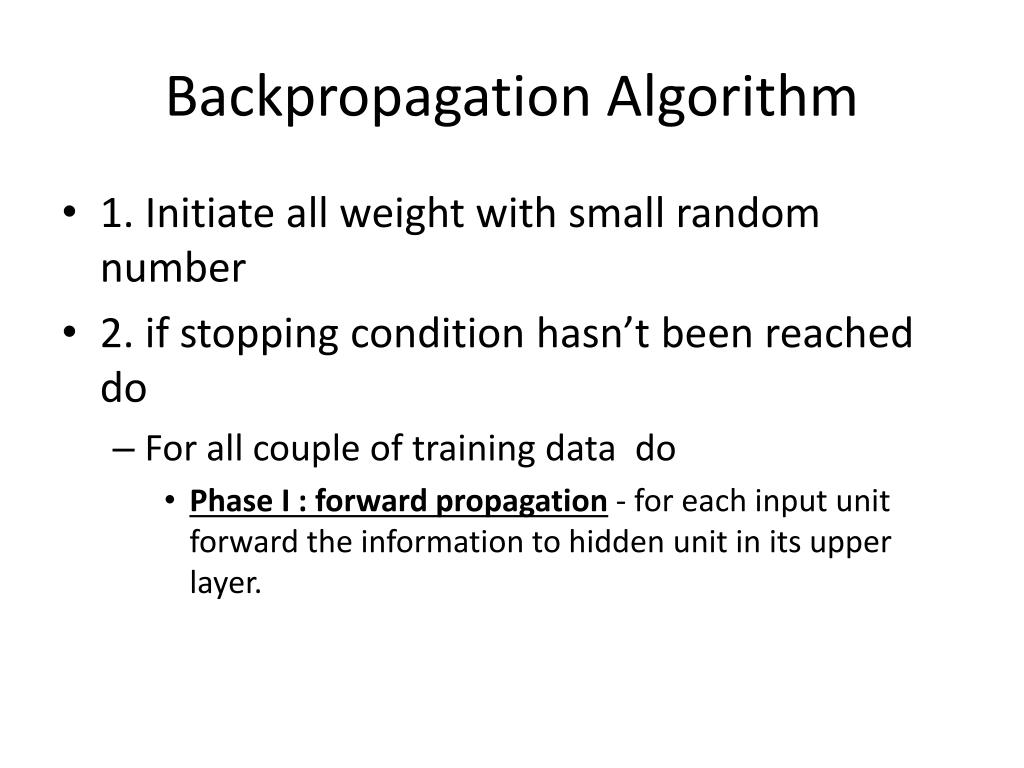 Backpropagation Algorithm

• 1. Initiate all weight with small random number

• 2. if stopping condition hasn't been reached do

– For all couple of training data do

• Phase I : forward propagation - for each input unit forward the information to hidden unit in its upper layer.